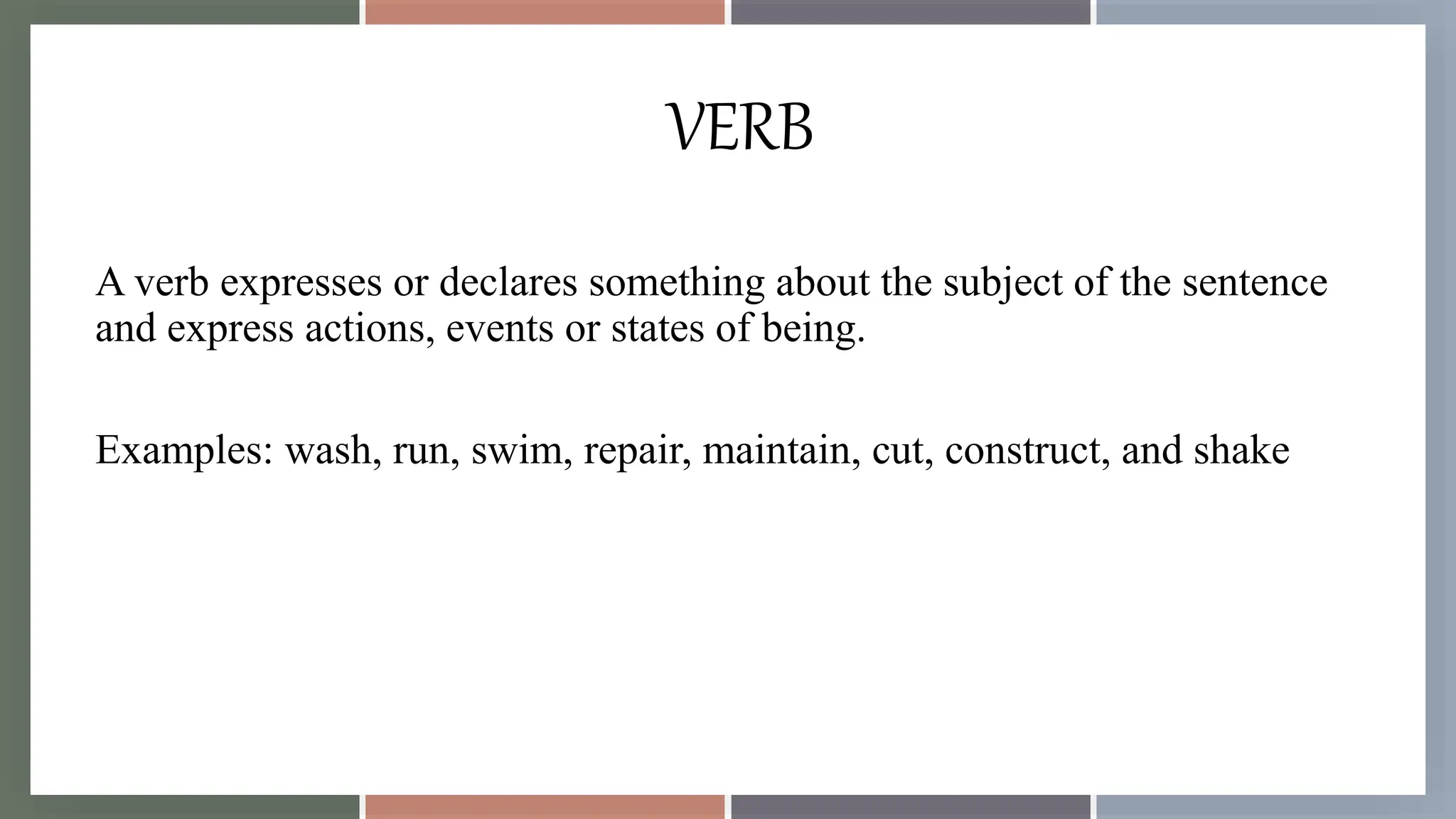 VERB

A verb expresses or declares something about the subject of the sentence and express actions, events or states of being.

Examples: wash, run, swim, repair, maintain, cut, construct, and shake